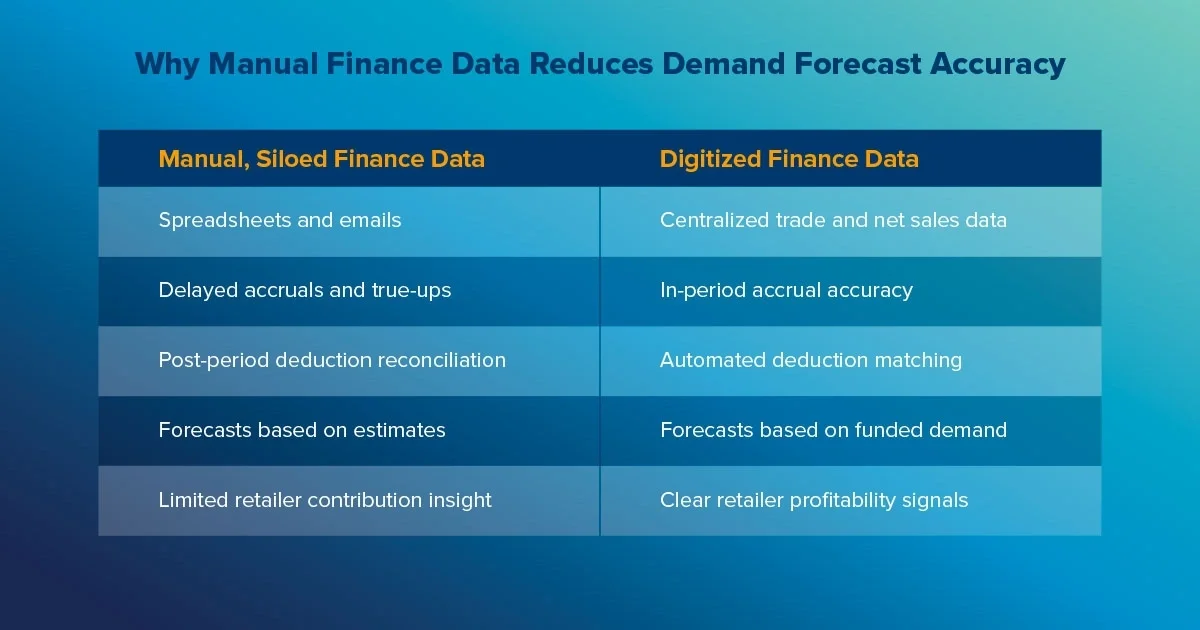 Why Manual Finance Data Reduces Demand Forecast Accuracy

| Manual, Siloed Finance Data | Digitized Finance Data |
|---|---|
| Spreadsheets and emails | Centralized trade and net sales data |
| Delayed accruals and true-ups | In-period accrual accuracy |
| Post-period deduction reconciliation | Automated deduction matching |
| Forecasts based on estimates | Forecasts based on funded demand |
| Limited retailer contribution insight | Clear retailer profitability signals |